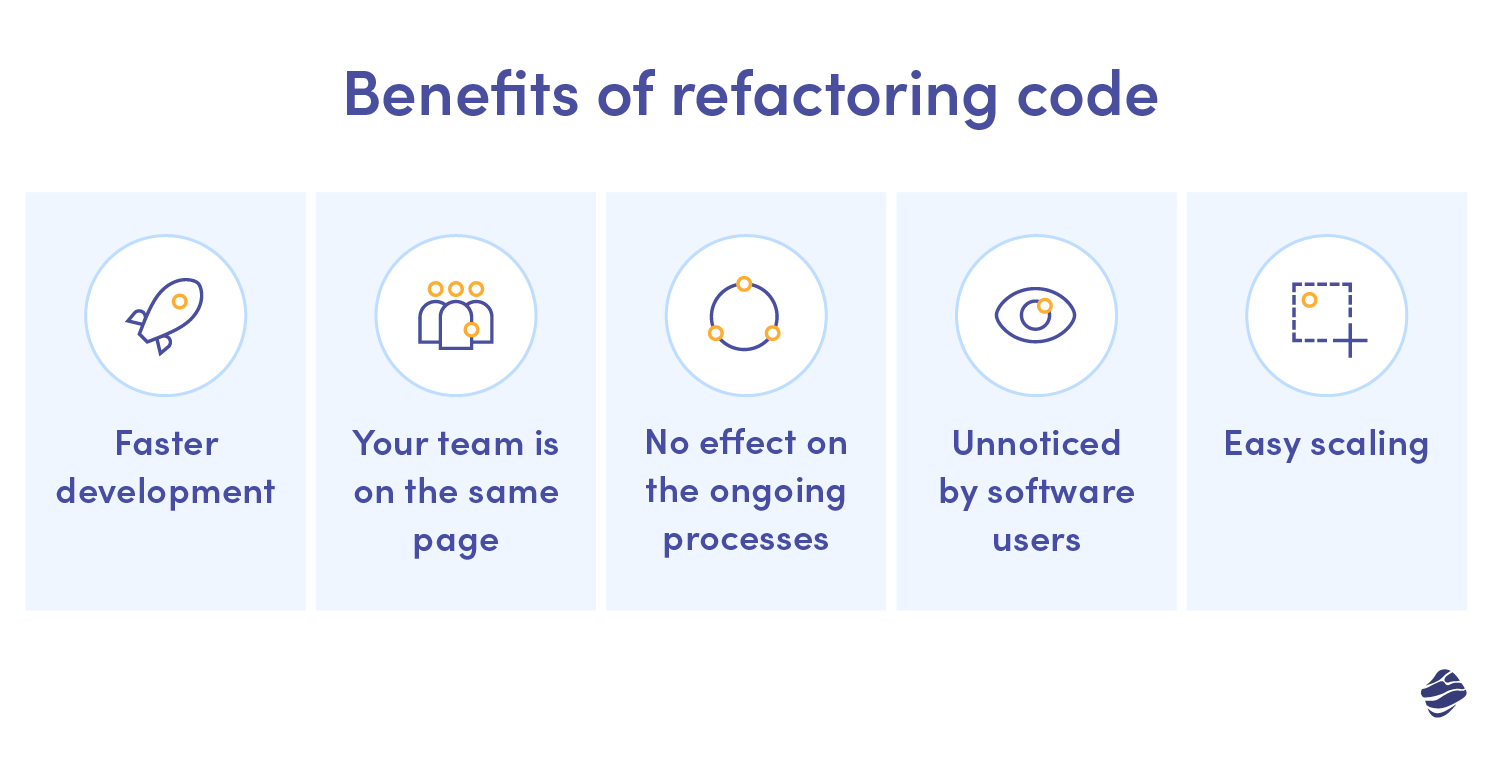 Benefits of refactoring code

Faster development

Your team is on the same page

No effect on the ongoing processes

Unnoticed by software users

Easy scaling